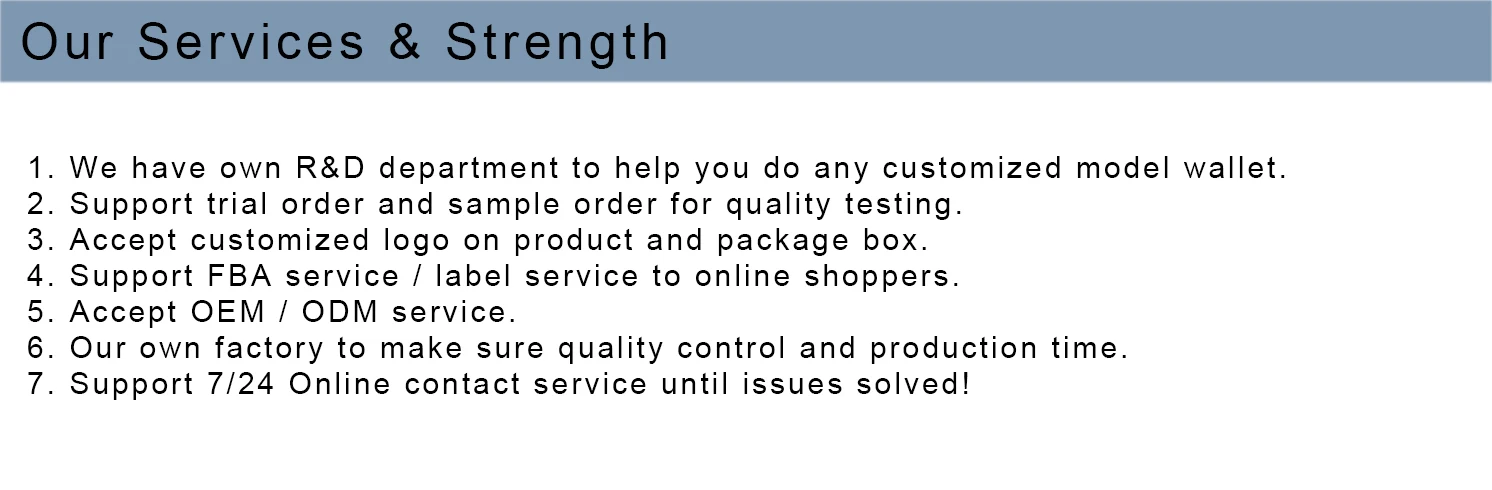 Our Services & Strength

1. We have own R&D department to help you do any customized model wallet.
2. Support trial order and sample order for quality testing.
3. Accept customized logo on product and package box.
4. Support FBA service / label service to online shoppers.
5. Accept OEM / ODM service.
6. Our own factory to make sure quality control and production time.
7. Support 7/24 Online contact service until issues solved!